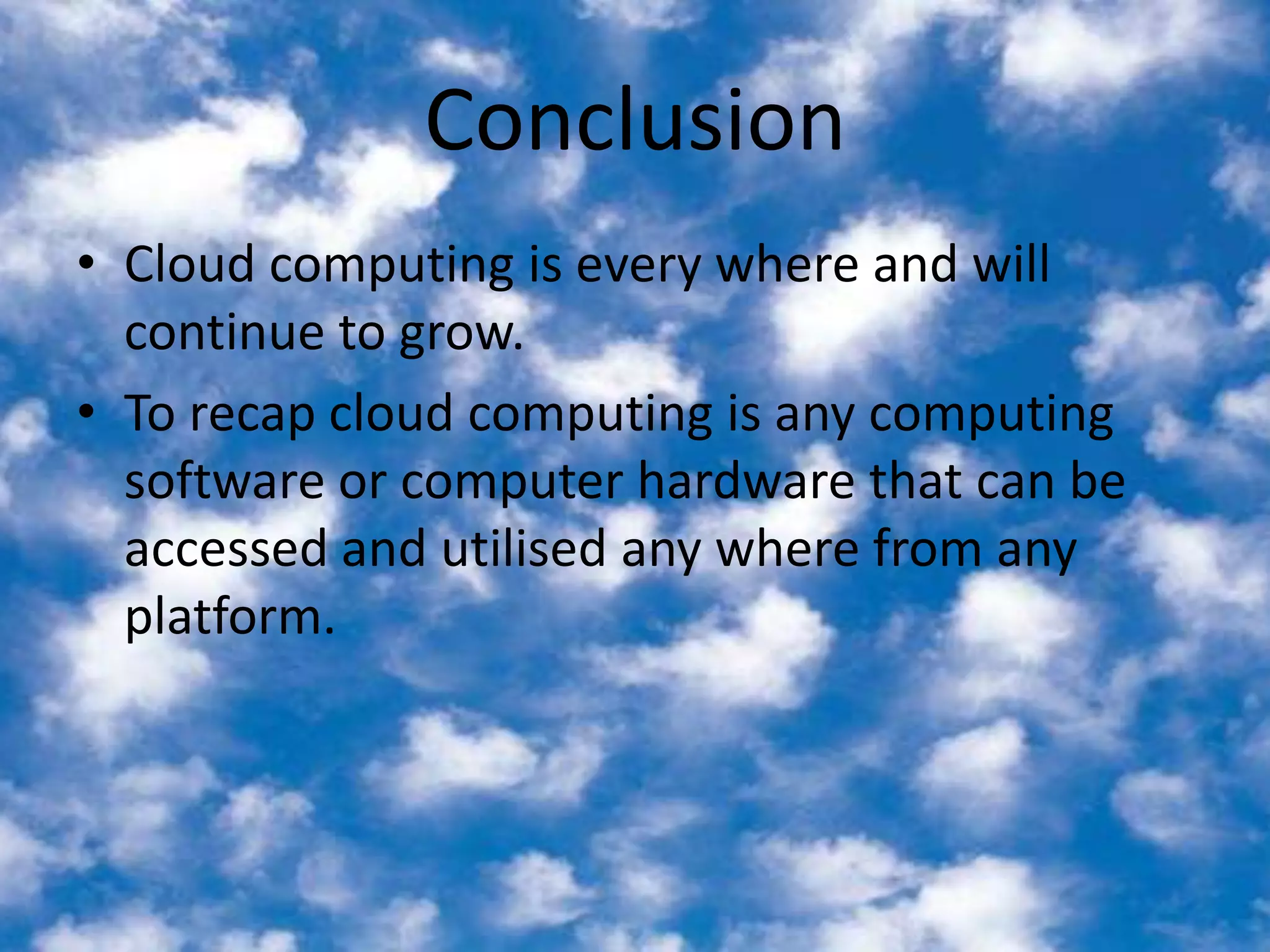 Conclusion

• Cloud computing is every where and will continue to grow.
• To recap cloud computing is any computing software or computer hardware that can be accessed and utilised any where from any platform.